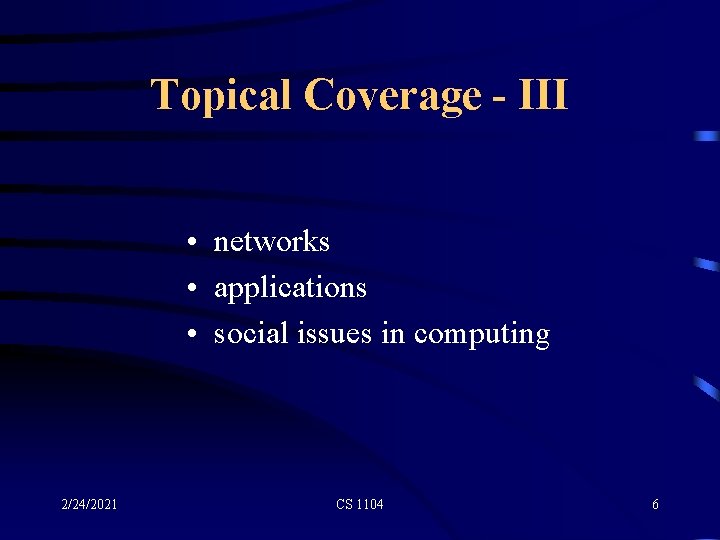 Topical Coverage - III

• networks
• applications
• social issues in computing

2/24/2021

CS 1104

6